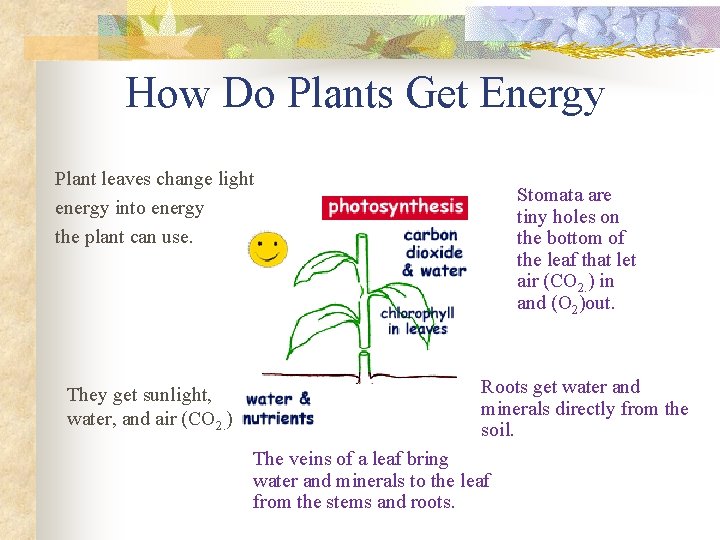 How Do Plants Get Energy

Plant leaves change light energy into energy the plant can use.

photosynthesis

carbon dioxide & water

chlorophyll in leaves

Stomata are tiny holes on the bottom of the leaf that let air ($CO_{2.}$) in and ($O_2$)out.

They get sunlight, water, and air ($CO_{2.}$)

water & nutrients

Roots get water and minerals directly from the soil.

The veins of a leaf bring water and minerals to the leaf from the stems and roots.